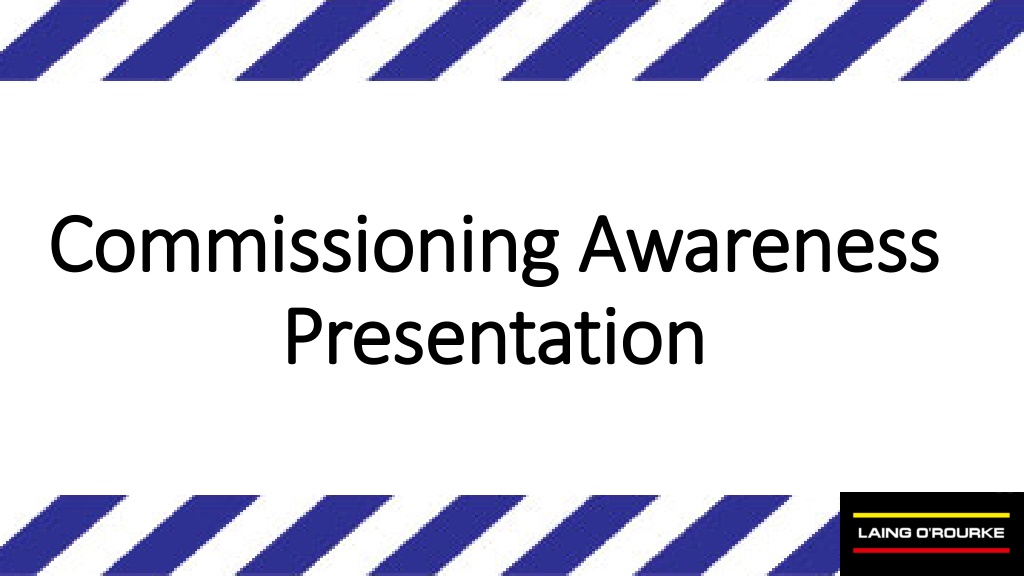 Commissioning Awareness Presentation

LAING O'ROURKE